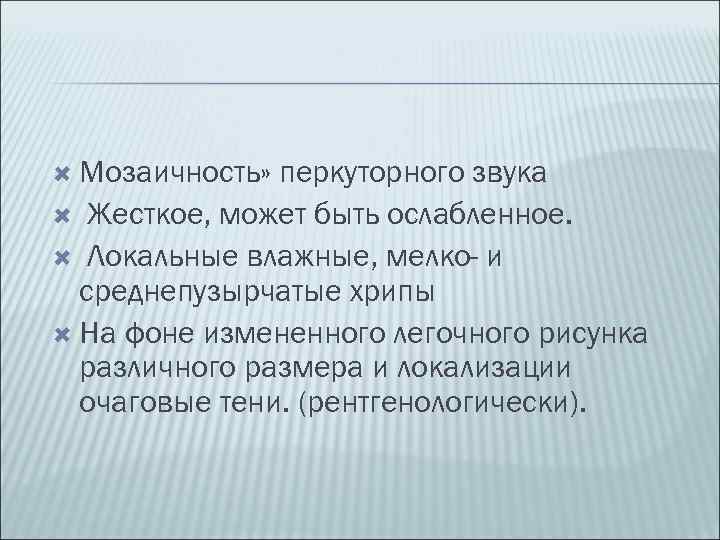 Мозаичность» перкуторного звука
Жесткое, может быть ослабленное.
Локальные влажные, мелко- и среднепузырчатые хрипы
На фоне измененного легочного рисунка различного размера и локализации очаговые тени. (рентгенологически).